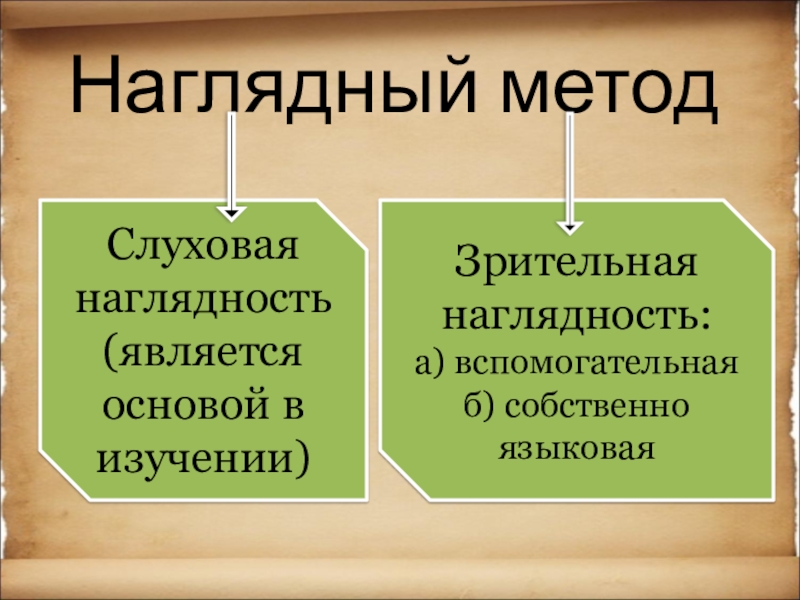 Наглядный метод

Слуховая наглядность (является основой в изучении)

Зрительная наглядность:
а) вспомогательная
б) собственно языковая